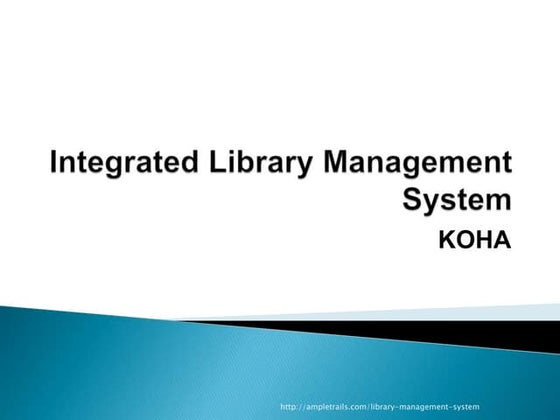 Integrated Library Management System

KOHA

http://ampletrails.com/library-management-system